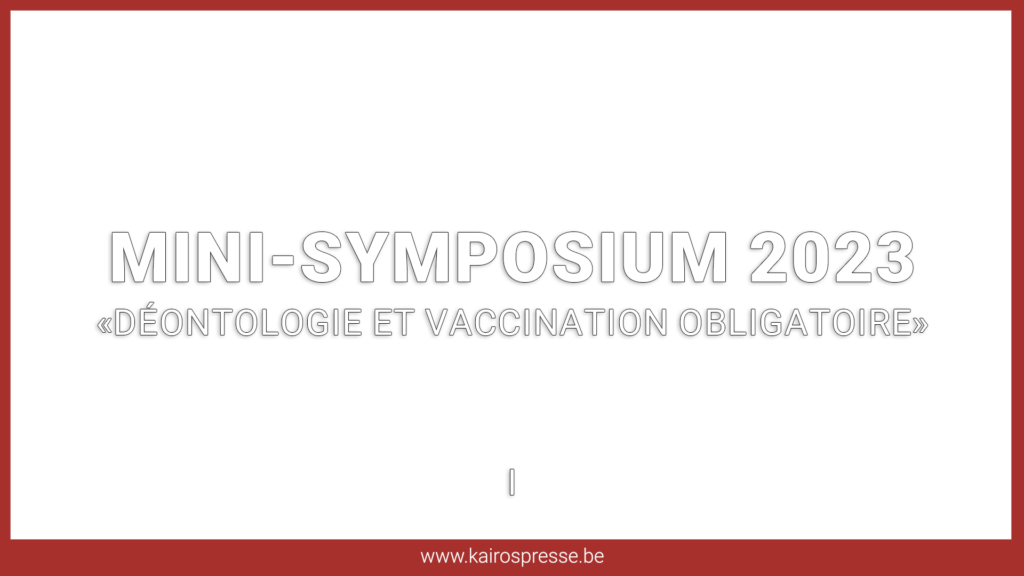 MINI-SYMPOSIUM 2023
«DÉONTOLOGIE ET VACCINATION OBLIGATOIRE»

I

www.kairospresse.be